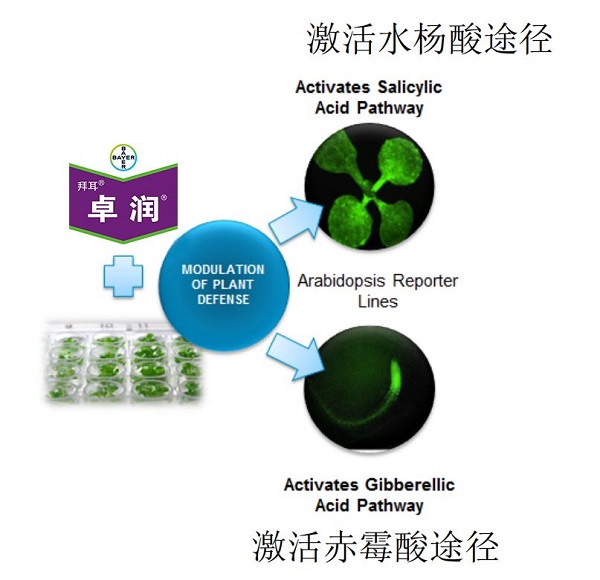 激活水杨酸途径

Activates Salicylic Acid Pathway

BAYER

拜耳®

卓润®

MODULATION OF PLANT DEFENSE

Arabidopsis Reporter Lines

Activates Gibberellic Acid Pathway

激活赤霉酸途径